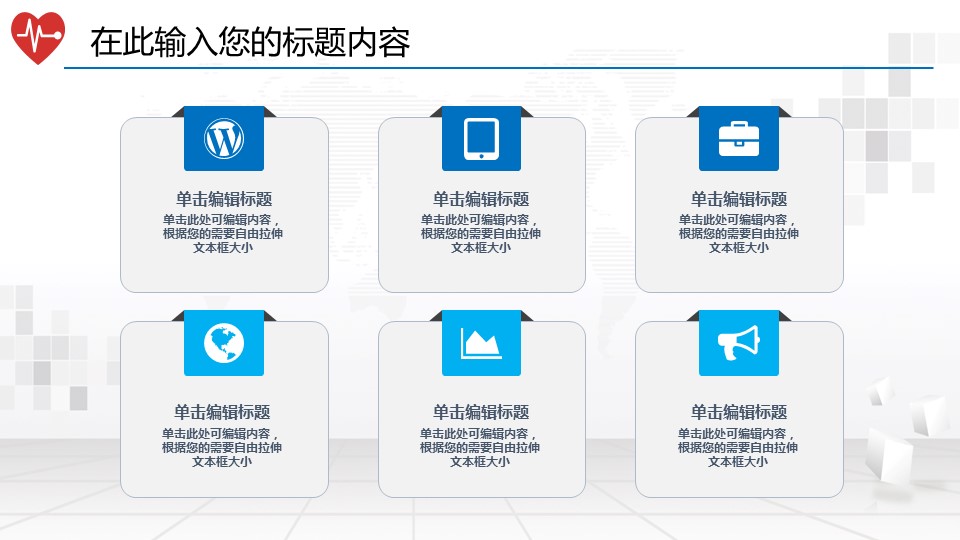 在此输入您的标题内容

单击编辑标题
单击此处可编辑内容，根据您的需要自由拉伸文本框大小

单击编辑标题
单击此处可编辑内容，根据您的需要自由拉伸文本框大小

单击编辑标题
单击此处可编辑内容，根据您的需要自由拉伸文本框大小

单击编辑标题
单击此处可编辑内容，根据您的需要自由拉伸文本框大小

单击编辑标题
单击此处可编辑内容，根据您的需要自由拉伸文本框大小

单击编辑标题
单击此处可编辑内容，根据您的需要自由拉伸文本框大小